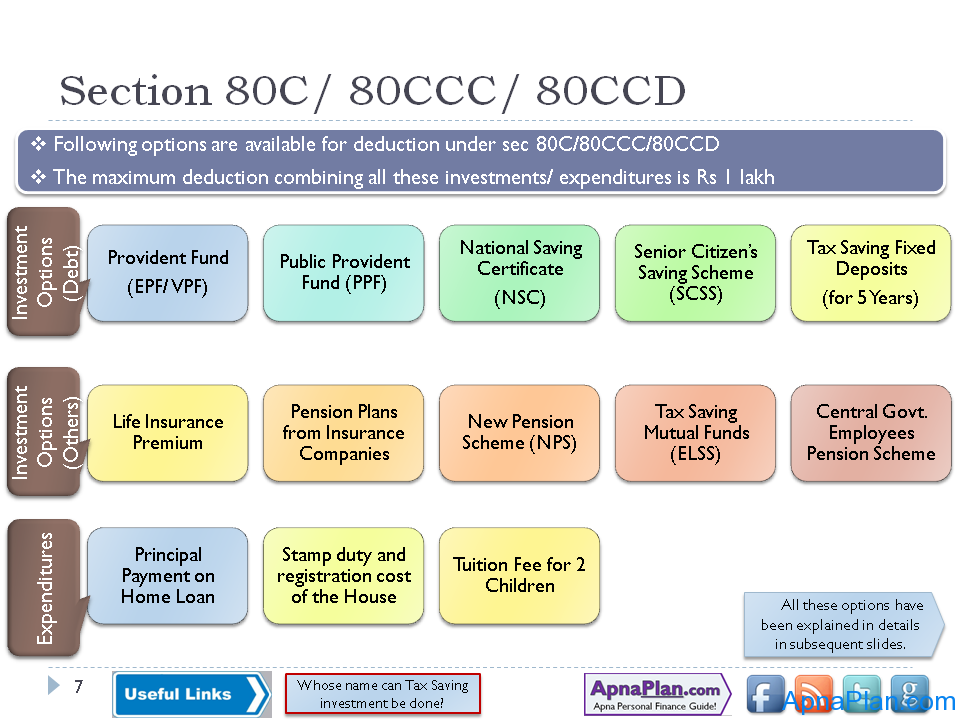 Section 80C/ 80CCC/ 80CCD

❖ Following options are available for deduction under sec 80C/80CCC/80CCD
❖ The maximum deduction combining all these investments/ expenditures is Rs 1 lakh

Investment Options (Debt)

Provident Fund (EPF/ VPF)

Public Provident Fund (PPF)

National Saving Certificate (NSC)

Senior Citizen's Saving Scheme (SCSS)

Tax Saving Fixed Deposits (for 5 Years)

Investment Options (Others)

Life Insurance Premium

Pension Plans from Insurance Companies

New Pension Scheme (NPS)

Tax Saving Mutual Funds (ELSS)

Central Govt. Employees Pension Scheme

Expenditures

Principal Payment on Home Loan

Stamp duty and registration cost of the House

Tuition Fee for 2 Children

All these options have been explained in details in subsequent slides.

7

Useful Links

Whose name can Tax Saving investment be done?

ApnaPlan.com
Apna Personal Finance Guide!

ApnaPlan.com